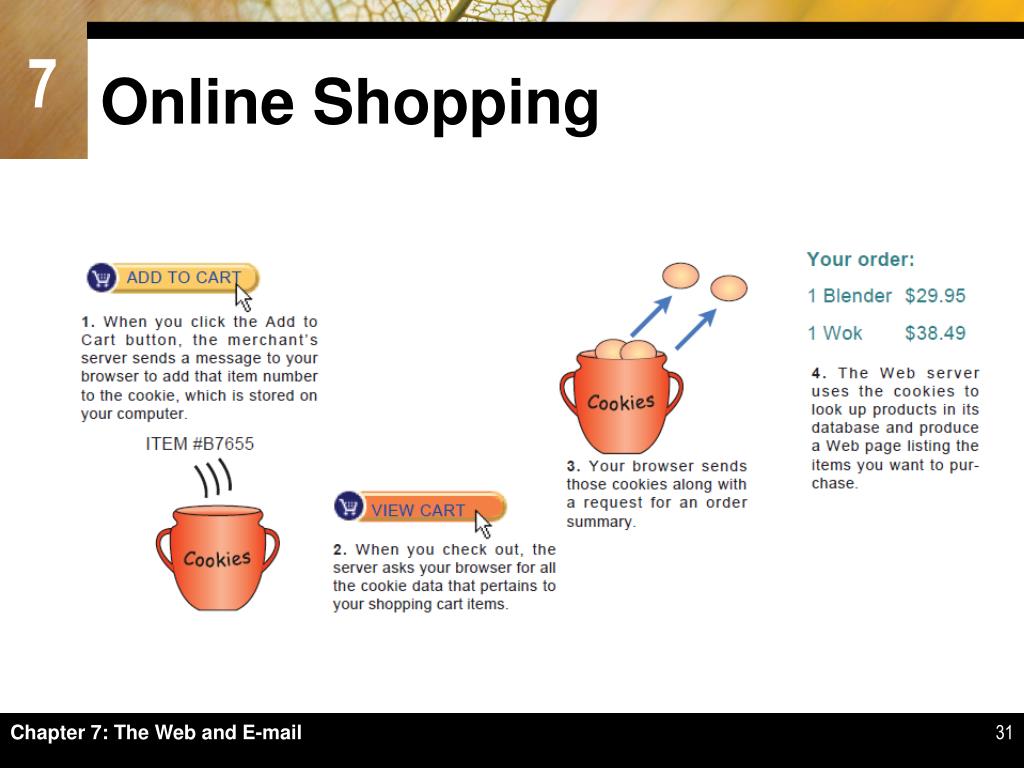 7

Online Shopping

ADD TO CART

1. When you click the Add to Cart button, the merchant's server sends a message to your browser to add that item number to the cookie, which is stored on your computer.

ITEM #B7655

Cookies

VIEW CART

2. When you check out, the server asks your browser for all the cookie data that pertains to your shopping cart items.

Cookies

3. Your browser sends those cookies along with a request for an order summary.

Your order:

1 Blender $29.95

1 Wok $38.49

4. The Web server uses the cookies to look up products in its database and produce a Web page listing the items you want to purchase.

Chapter 7: The Web and E-mail

31